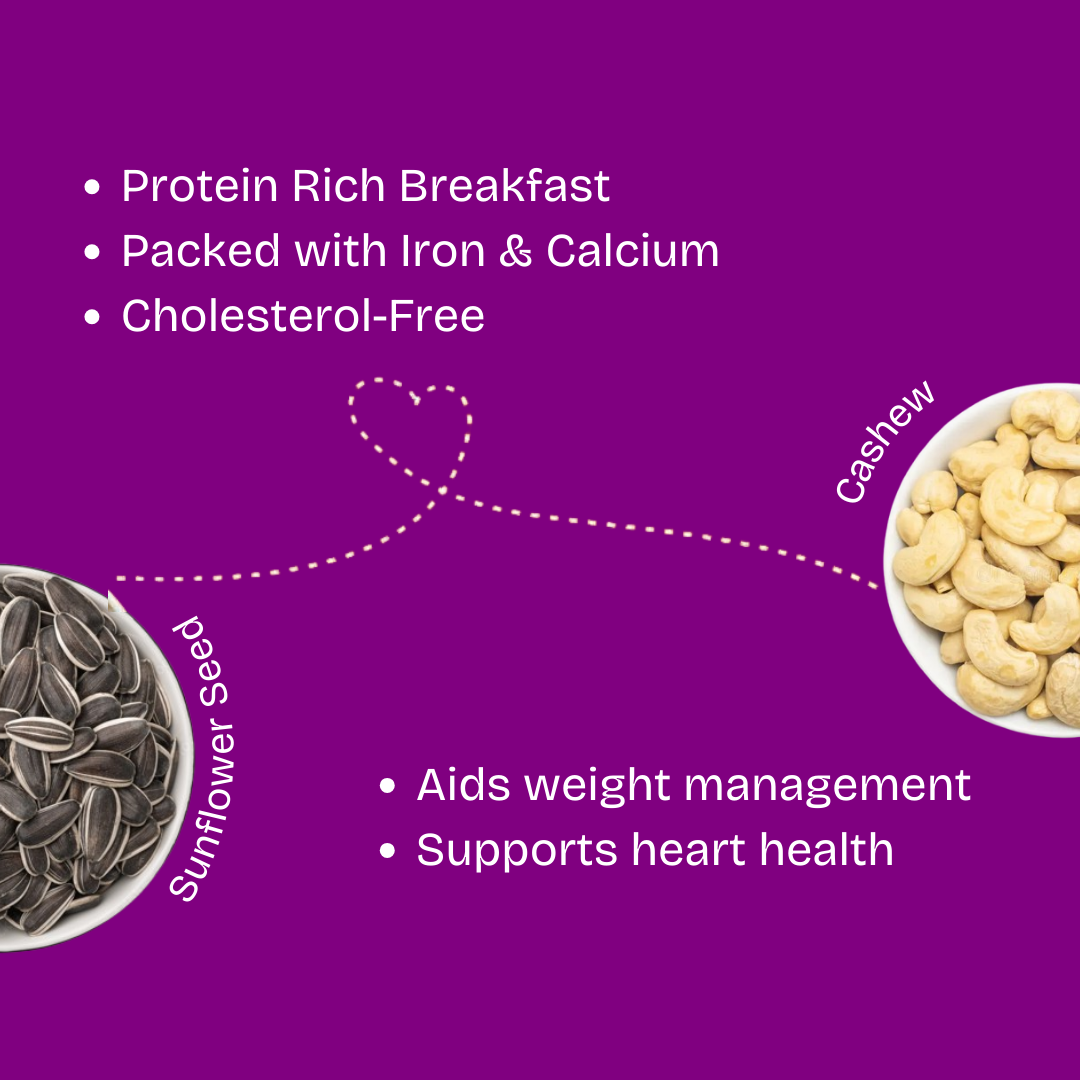 • Protein Rich Breakfast
• Packed with Iron & Calcium
• Cholesterol-Free

Cashew

Sunflower Seed

• Aids weight management
• Supports heart health